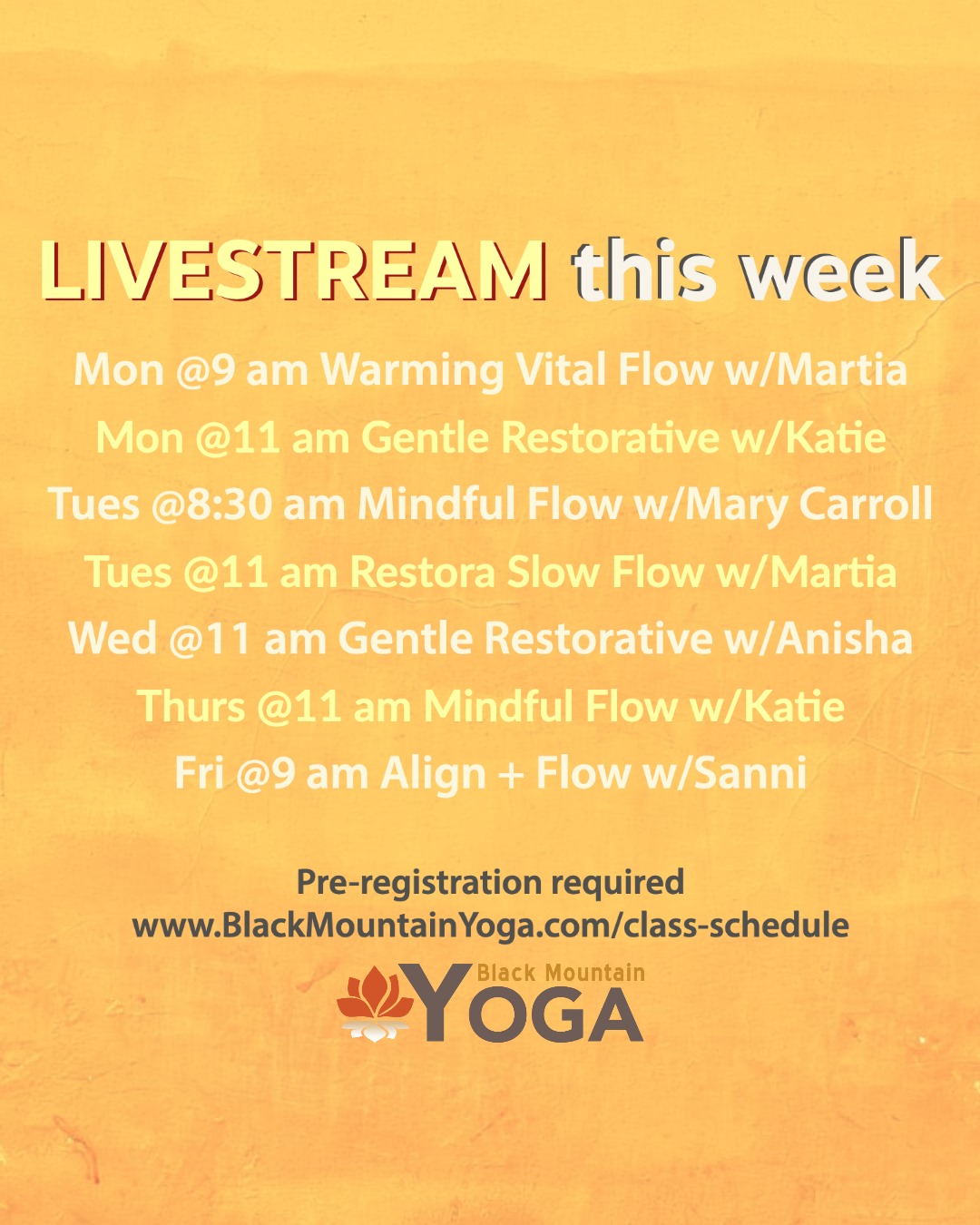 LIVESTREAM this week

Mon @9 am Warming Vital Flow w/Martia
Mon @11 am Gentle Restorative w/Katie
Tues @8:30 am Mindful Flow w/Mary Carroll
Tues @11 am Restora Slow Flow w/Martia
Wed @11 am Gentle Restorative w/Anisha
Thurs @11 am Mindful Flow w/Katie
Fri @9 am Align + Flow w/Sanni

Pre-registration required
www.BlackMountainYoga.com/class-schedule

Black Mountain YOGA